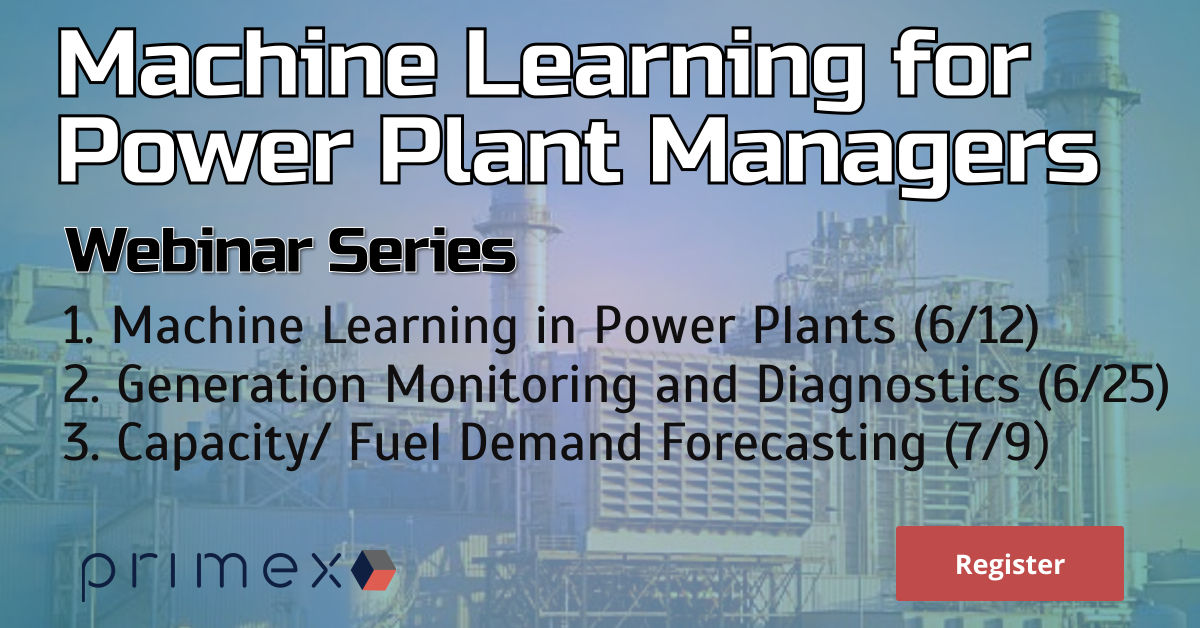 Machine Learning for Power Plant Managers

Webinar Series

1. Machine Learning in Power Plants (6/12)
2. Generation Monitoring and Diagnostics (6/25)
3. Capacity/ Fuel Demand Forecasting (7/9)

primex

Register